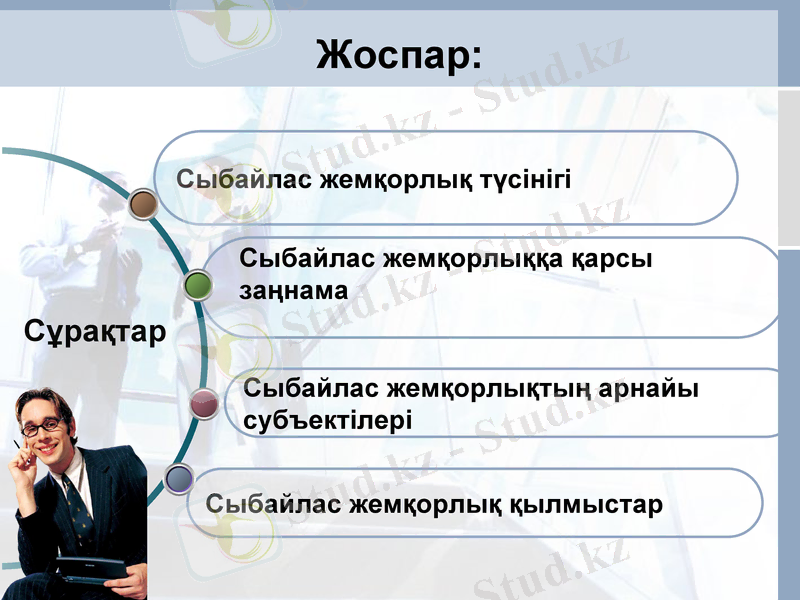 Жоспар:

Сұрақтар

Сыбайлас жемқорлық түсінігі

Сыбайлас жемқорлыққа қарсы заңнама

Сыбайлас жемқорлықтың арнайы субъектілері

Сыбайлас жемқорлық қылмыстар

Stud.kz - Stud.kz